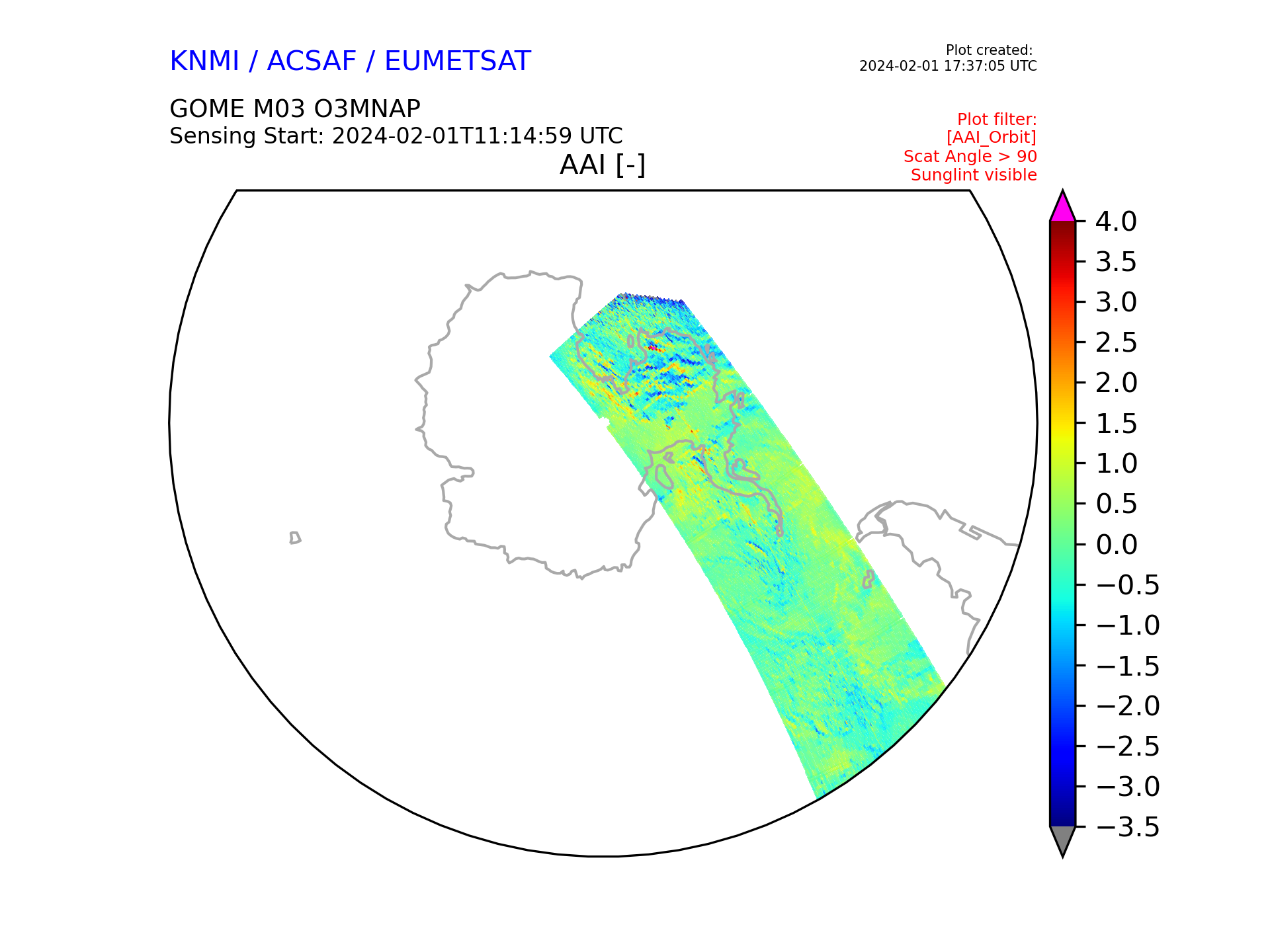 KNMI / ACSAF / EUMETSAT

Plot created:
2024-02-01 17:37:05 UTC

GOME M03 O3MNAP
Sensing Start: 2024-02-01T11:14:59 UTC

Plot filter:
[AAI_Orbit]
Scat Angle > 90
Sunglint visible

AAI [-]

4.0
3.5
3.0
2.5
2.0
1.5
1.0
0.5
0.0
−0.5
−1.0
−1.5
−2.0
−2.5
−3.0
−3.5